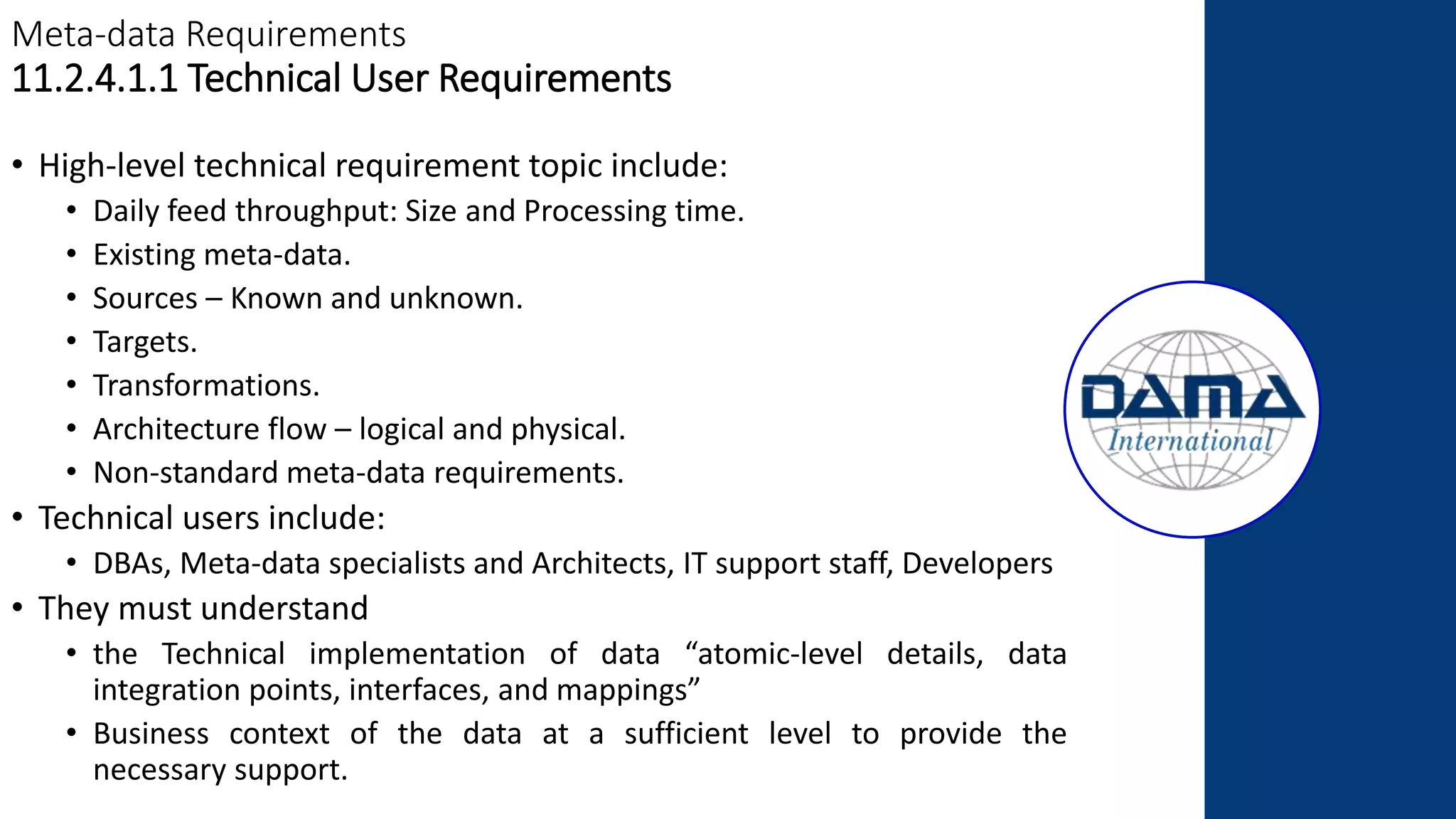 Meta-data Requirements
11.2.4.1.1 Technical User Requirements

• High-level technical requirement topic include:
  • Daily feed throughput: Size and Processing time.
  • Existing meta-data.
  • Sources – Known and unknown.
  • Targets.
  • Transformations.
  • Architecture flow – logical and physical.
  • Non-standard meta-data requirements.
• Technical users include:
  • DBAs, Meta-data specialists and Architects, IT support staff, Developers
• They must understand
  • the Technical implementation of data “atomic-level details, data integration points, interfaces, and mappings”
  • Business context of the data at a sufficient level to provide the necessary support.

DAMA
International